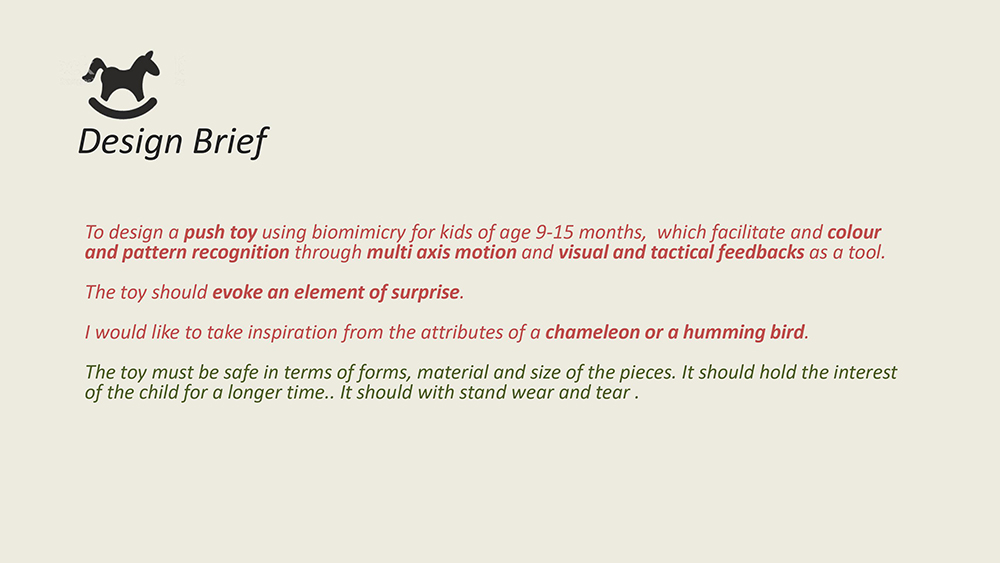 Design Brief

To design a push toy using biomimicry for kids of age 9-15 months, which facilitate and colour and pattern recognition through multi axis motion and visual and tactical feedbacks as a tool.

The toy should evoke an element of surprise.

I would like to take inspiration from the attributes of a chameleon or a humming bird.

The toy must be safe in terms of forms, material and size of the pieces. It should hold the interest of the child for a longer time.. It should with stand wear and tear .